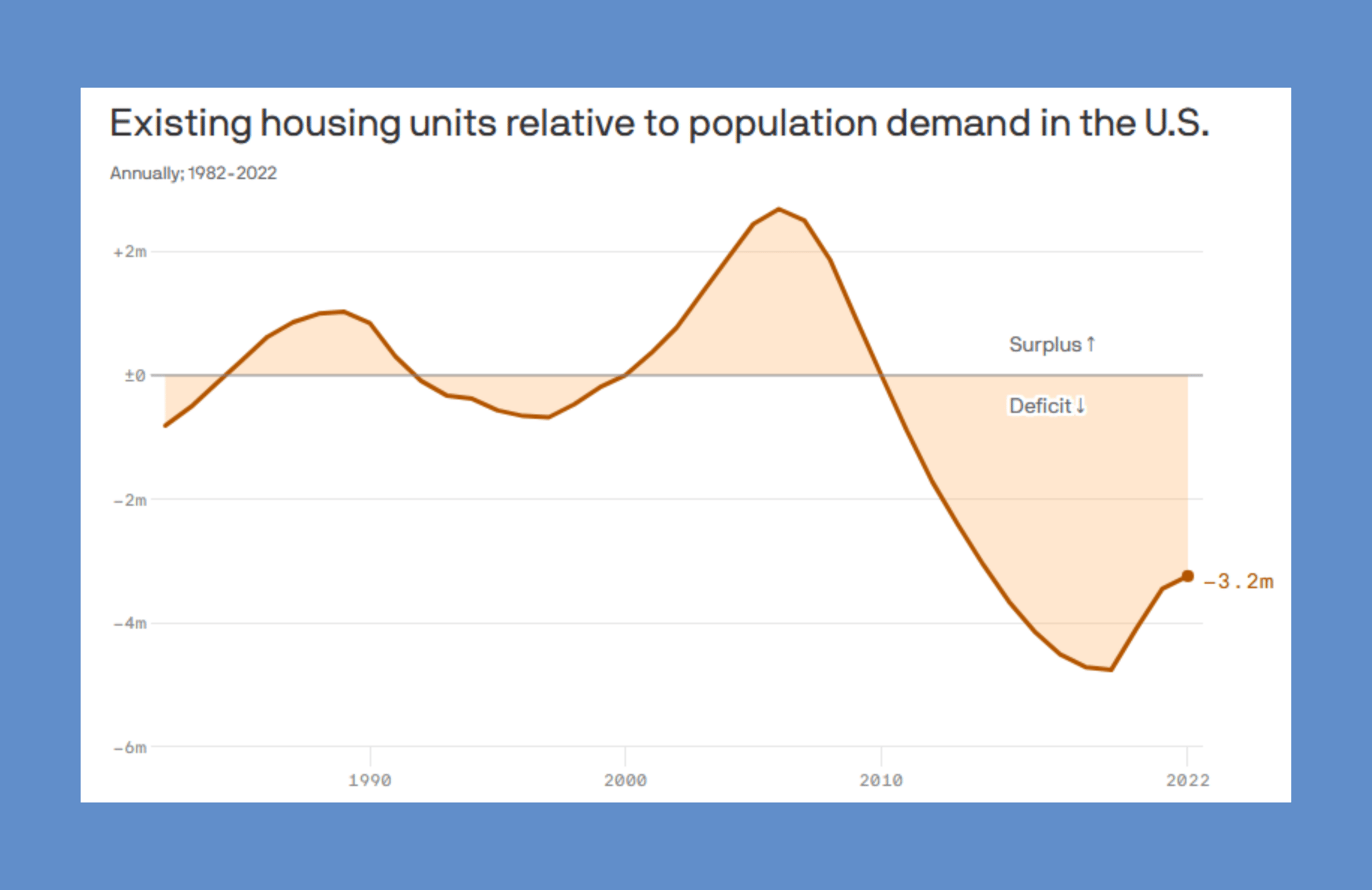 Existing housing units relative to population demand in the U.S.

Annually; 1982-2022

+2m

±0

−2m

−4m

−6m

Surplus ↑

Deficit ↓

−3.2m

1990

2000

2010

2022